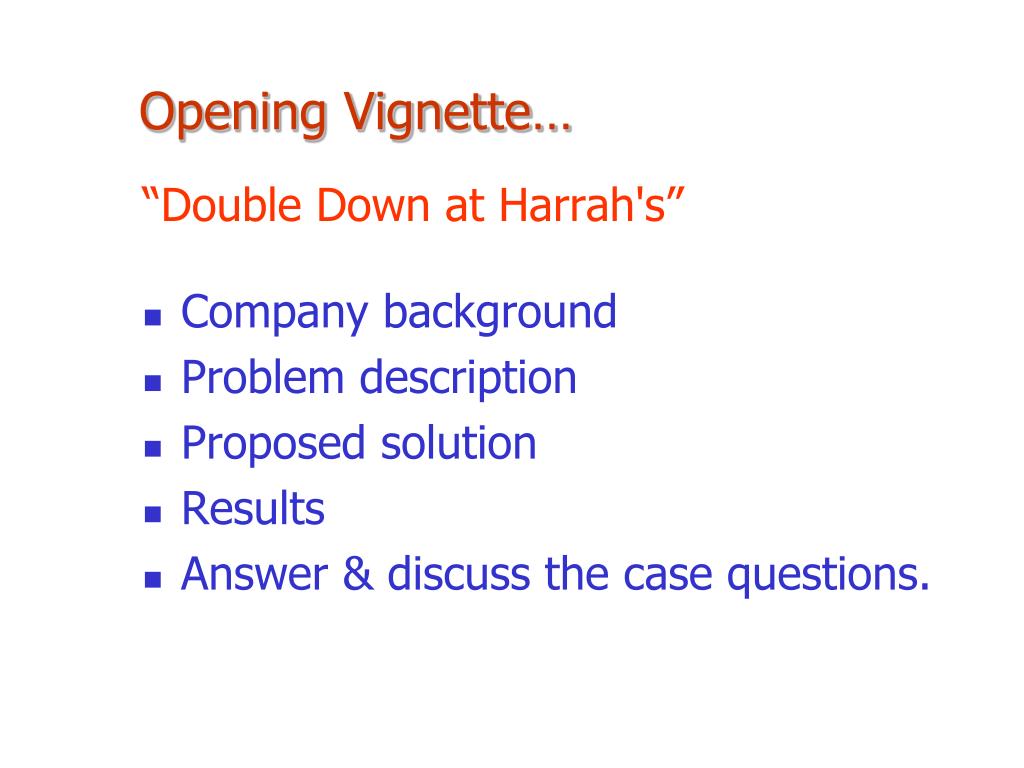 Opening Vignette…

“Double Down at Harrah's”

- Company background
- Problem description
- Proposed solution
- Results
- Answer & discuss the case questions.